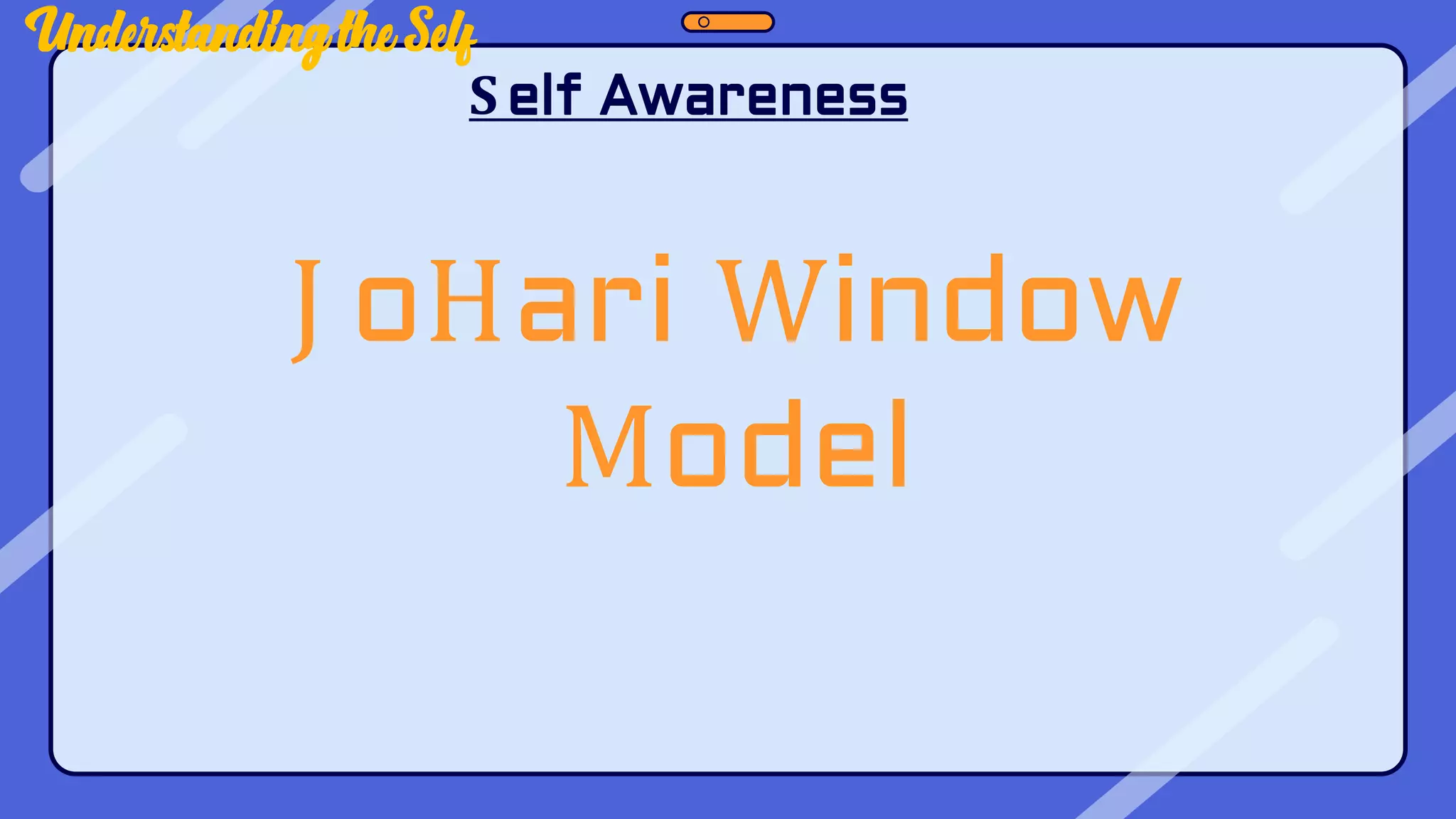 Understanding the Self

Self Awareness

JoHari Window Model